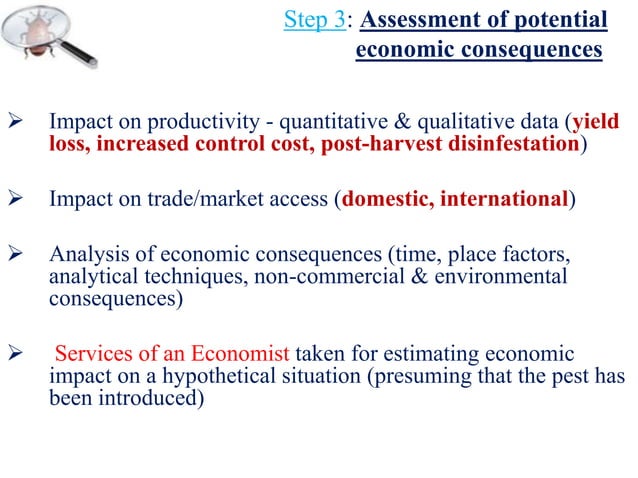 Step 3: Assessment of potential economic consequences

➢ Impact on productivity - quantitative & qualitative data (yield loss, increased control cost, post-harvest disinfestation)

➢ Impact on trade/market access (domestic, international)

➢ Analysis of economic consequences (time, place factors, analytical techniques, non-commercial & environmental consequences)

➢ Services of an Economist taken for estimating economic impact on a hypothetical situation (presuming that the pest has been introduced)